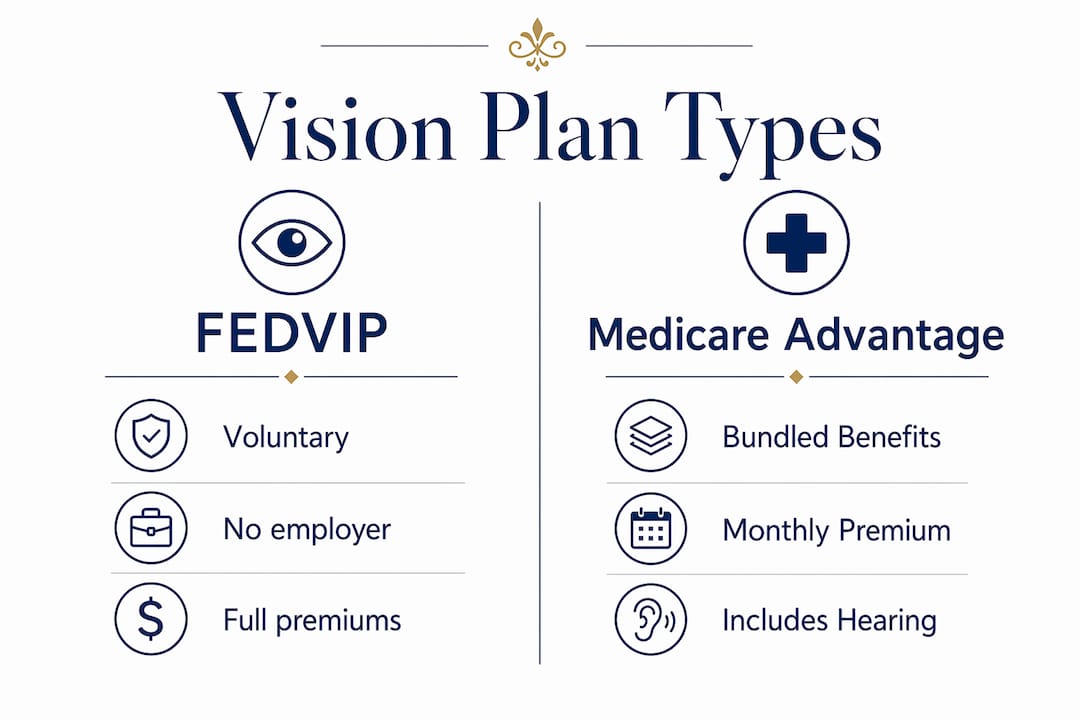 Vision Plan Types

FEDVIP

Voluntary

No employer

Full premiums

Medicare Advantage

Bundled Benefits

Monthly Premium

Includes Hearing